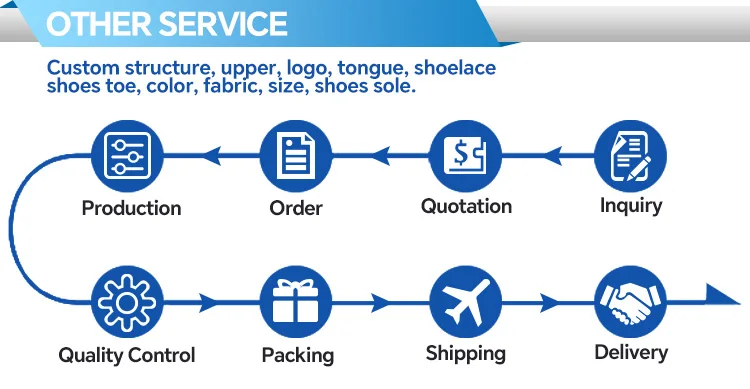 OTHER SERVICE

Custom structure, upper, logo, tongue, shoelace shoes toe, color, fabric, size, shoes sole.

Production

Order

Quotation

Inquiry

Quality Control

Packing

Shipping

Delivery